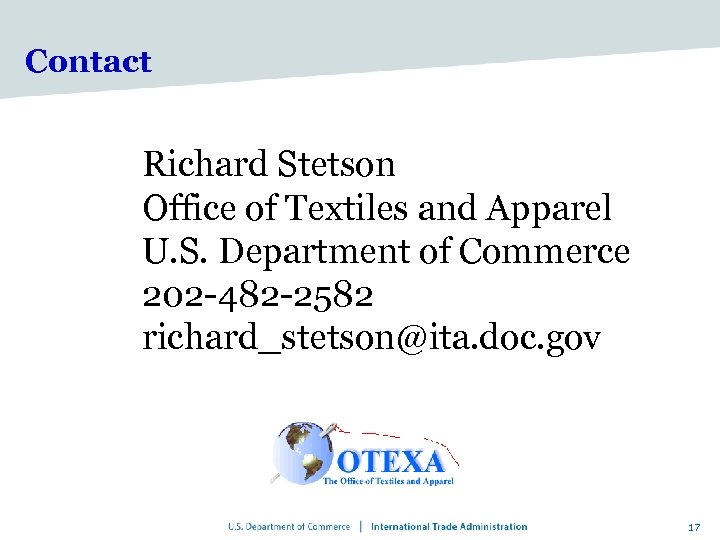 Contact

Richard Stetson
Office of Textiles and Apparel
U.S. Department of Commerce
202-482-2582
richard_stetson@ita.doc.gov

OTEXA
The Office of Textiles and Apparel

U.S. Department of Commerce | International Trade Administration

17